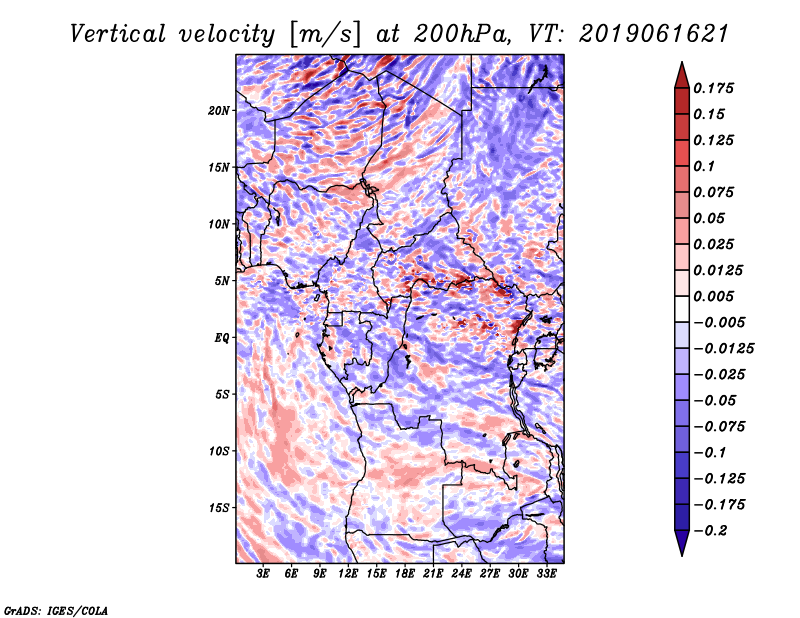 Vertical velocity [m/s] at 200hPa, VT: 2019061621

20N
15N
10N
5N
EQ
5S
10S
15S

3E 6E 9E 12E 15E 18E 21E 24E 27E 30E 33E

0.175
0.15
0.125
0.1
0.075
0.05
0.025
0.0125
0.005
−0.005
−0.0125
−0.025
−0.05
−0.075
−0.1
−0.125
−0.175
−0.2

GrADS: IGES/COLA